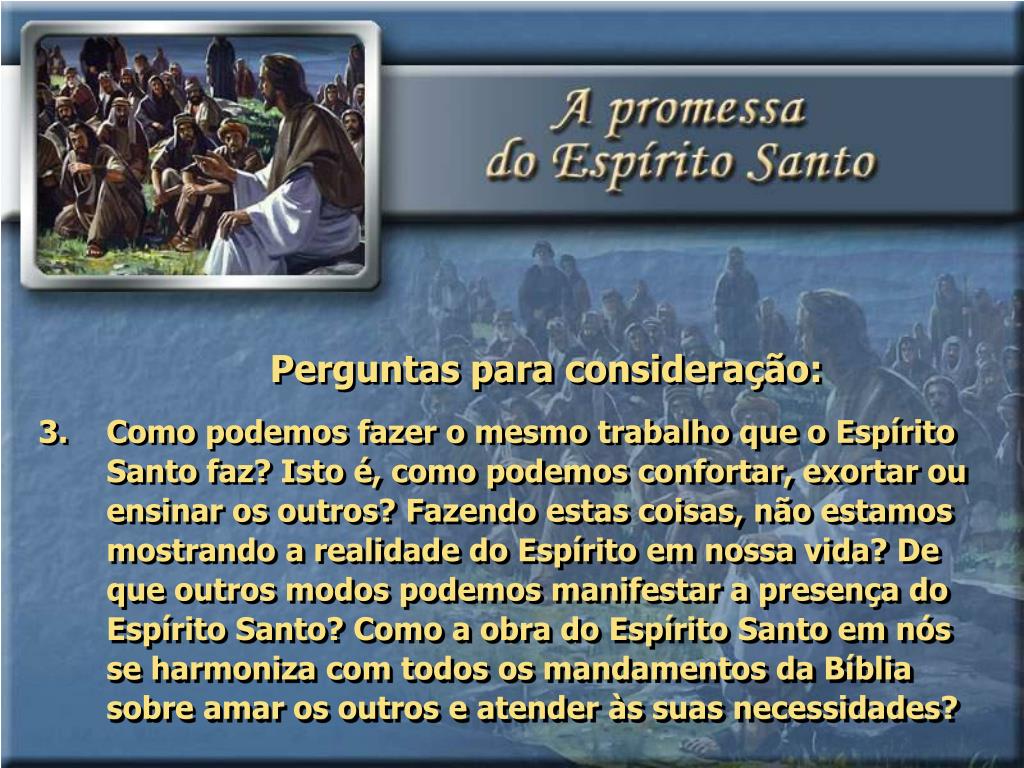 A promessa do Espírito Santo

Perguntas para consideração:

3. Como podemos fazer o mesmo trabalho que o Espírito Santo faz? Isto é, como podemos confortar, exortar ou ensinar os outros? Fazendo estas coisas, não estamos mostrando a realidade do Espírito em nossa vida? De que outros modos podemos manifestar a presença do Espírito Santo? Como a obra do Espírito Santo em nós se harmoniza com todos os mandamentos da Bíblia sobre amar os outros e atender às suas necessidades?